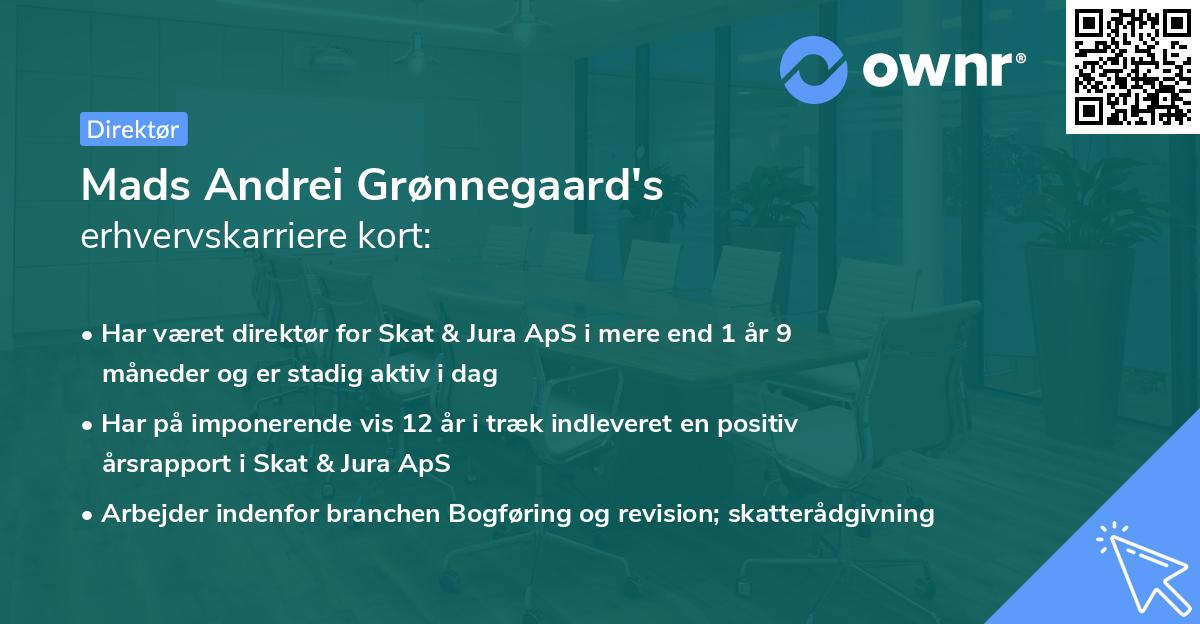 ownr®

Direktør

Mads Andrei Grønnegaard's
erhvervskarriere kort:

• Har været direktør for Skat & Jura ApS i mere end 1 år 9 måneder og er stadig aktiv i dag

• Har på imponerende vis 12 år i træk indleveret en positiv årsrapport i Skat & Jura ApS

• Arbejder indenfor branchen Bogføring og revision; skatterådgivning